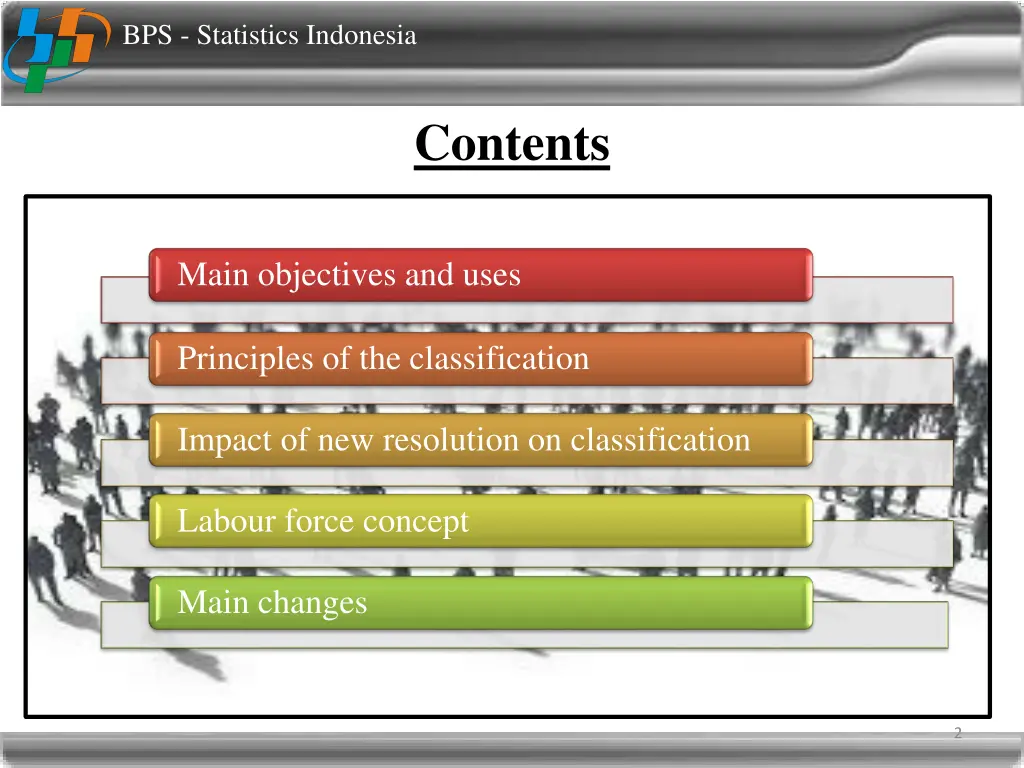 BPS - Statistics Indonesia

Contents

Main objectives and uses

Principles of the classification

Impact of new resolution on classification

Labour force concept

Main changes

2